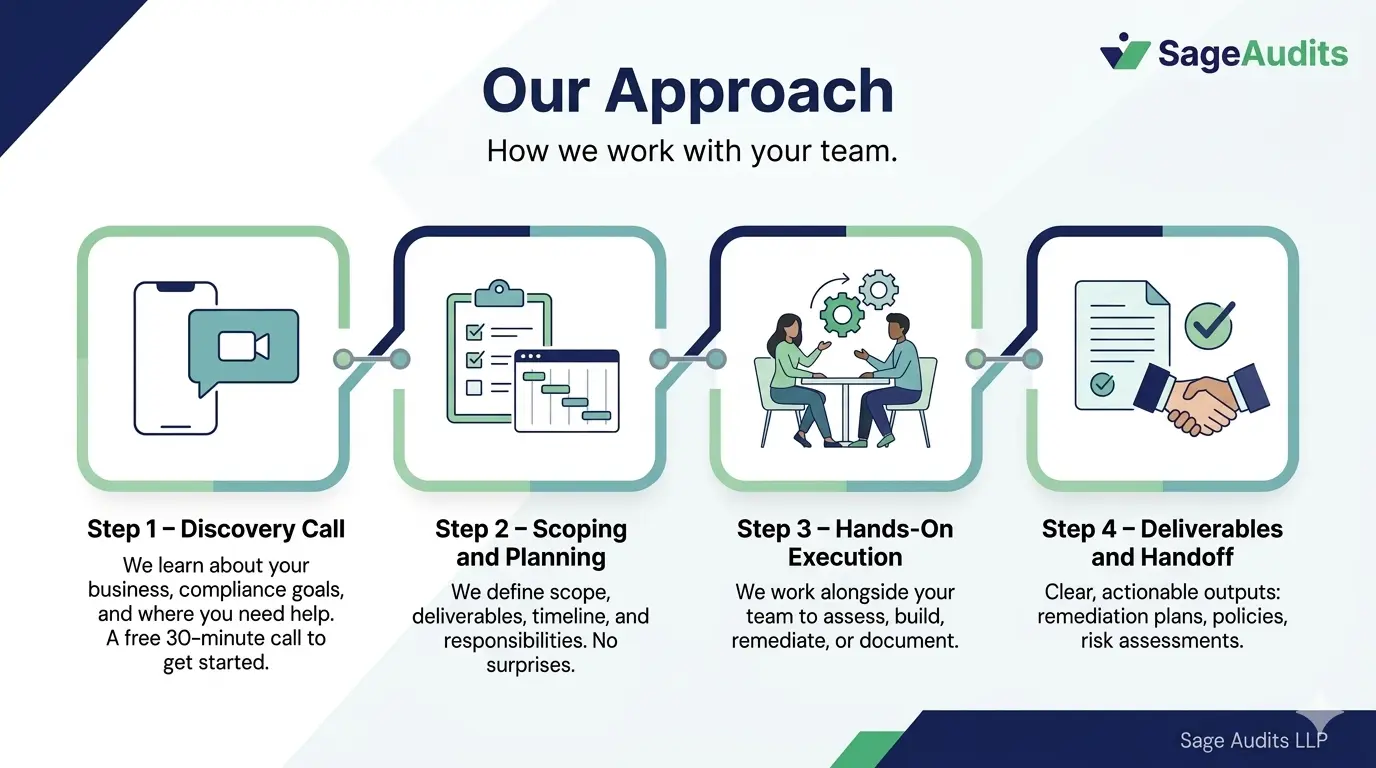 SageAudits

Our Approach

How we work with your team.

Step 1 – Discovery Call

We learn about your business, compliance goals, and where you need help. A free 30-minute call to get started.

Step 2 – Scoping and Planning

We define scope, deliverables, timeline, and responsibilities. No surprises.

Step 3 – Hands-On Execution

We work alongside your team to assess, build, remediate, or document.

Step 4 – Deliverables and Handoff

Clear, actionable outputs: remediation plans, policies, risk assessments.

Sage Audits LLP